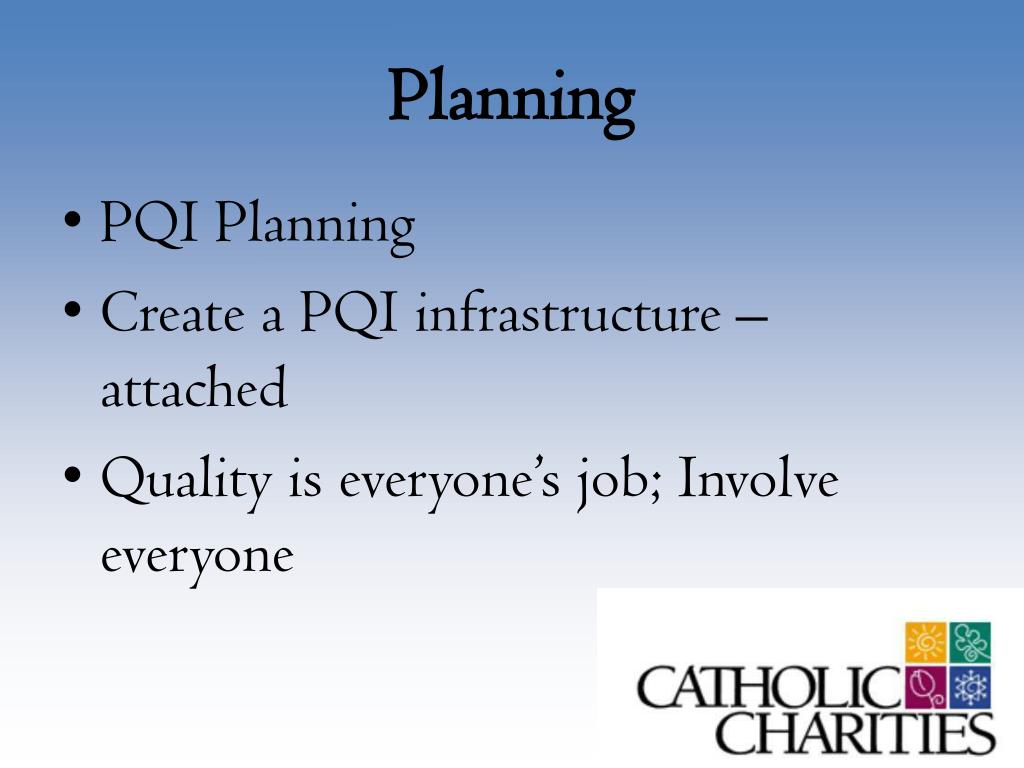 Planning

• PQI Planning
• Create a PQI infrastructure – attached
• Quality is everyone's job; Involve everyone

CATHOLIC
CHARITIES